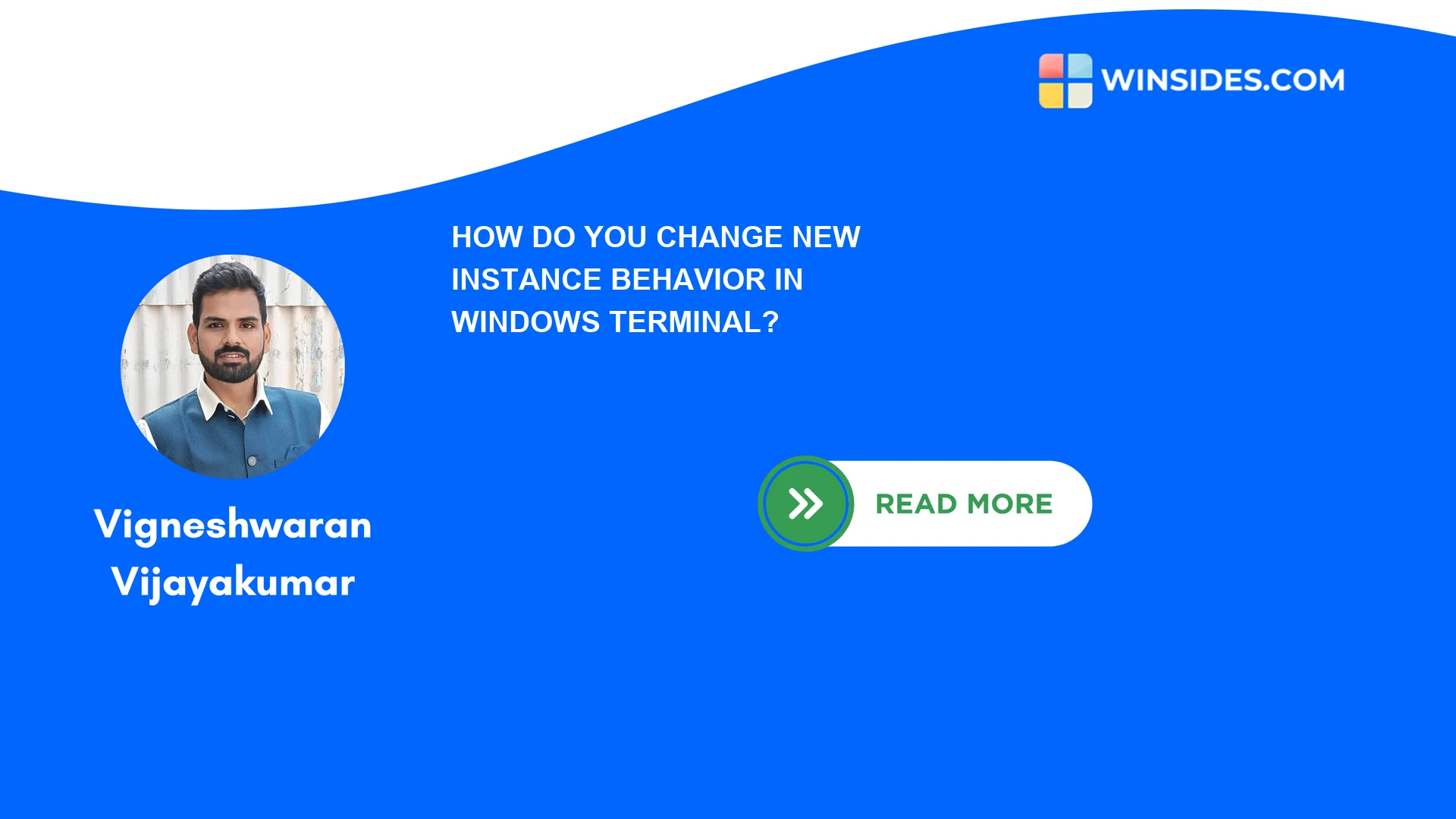 WINSIDES.COM

HOW DO YOU CHANGE NEW INSTANCE BEHAVIOR IN WINDOWS TERMINAL?

Vigneshwaran Vijayakumar

READ MORE